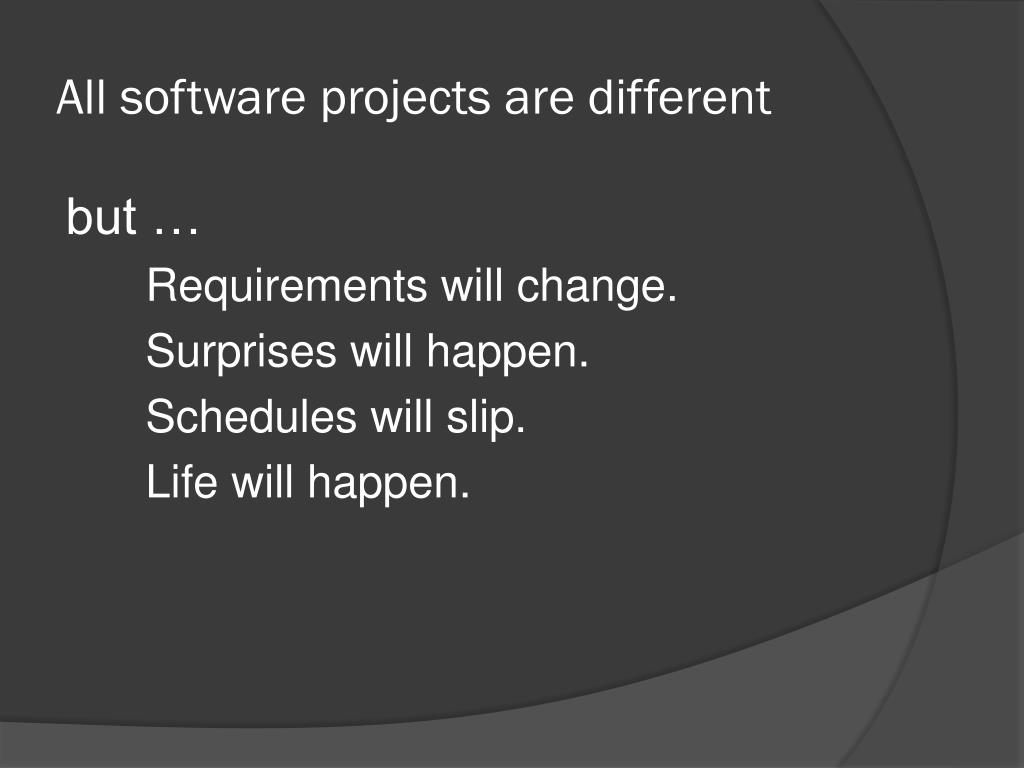 All software projects are different

but …

Requirements will change.

Surprises will happen.

Schedules will slip.

Life will happen.